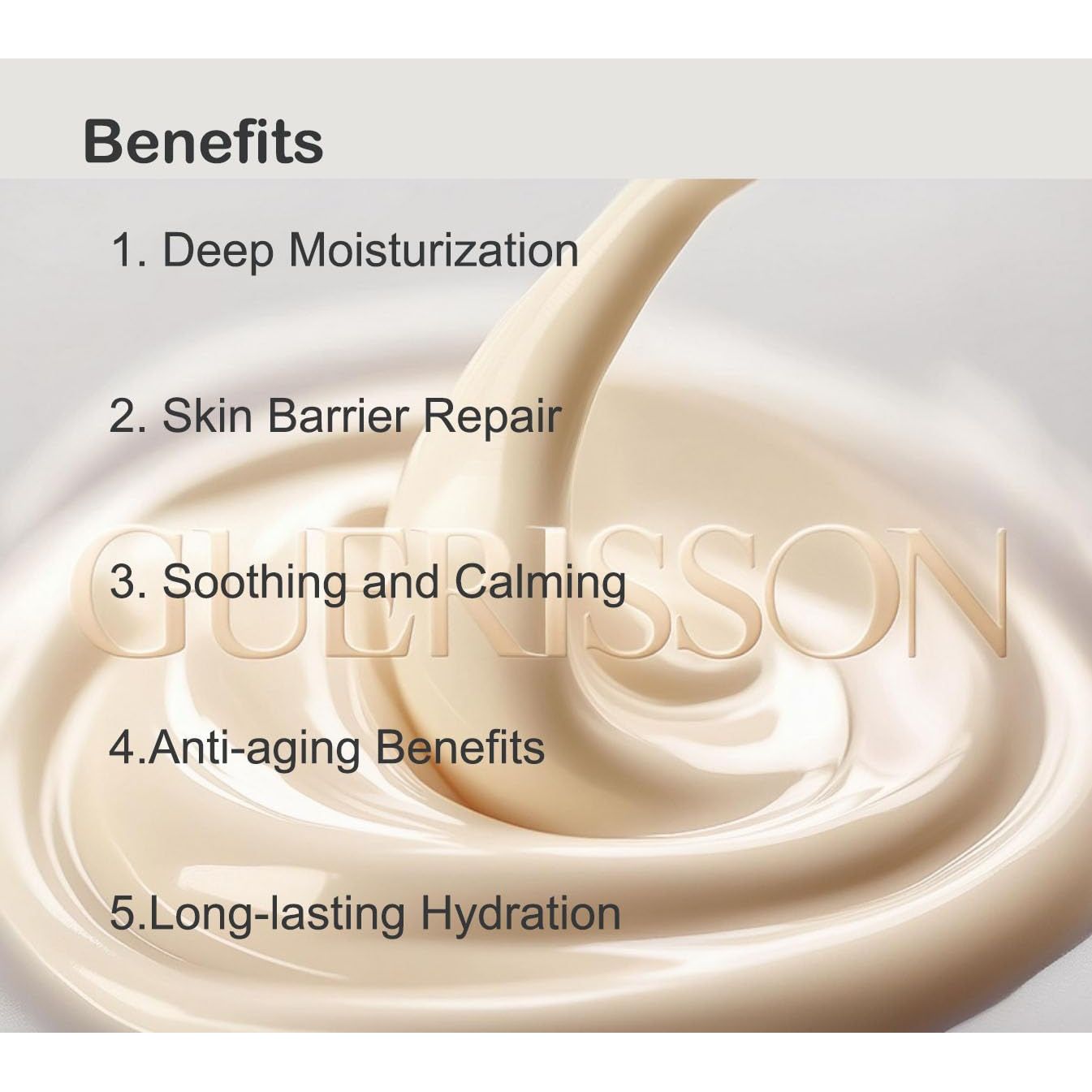 Benefits

1. Deep Moisturization

2. Skin Barrier Repair

GUERISSON

3. Soothing and Calming

4.Anti-aging Benefits

5.Long-lasting Hydration